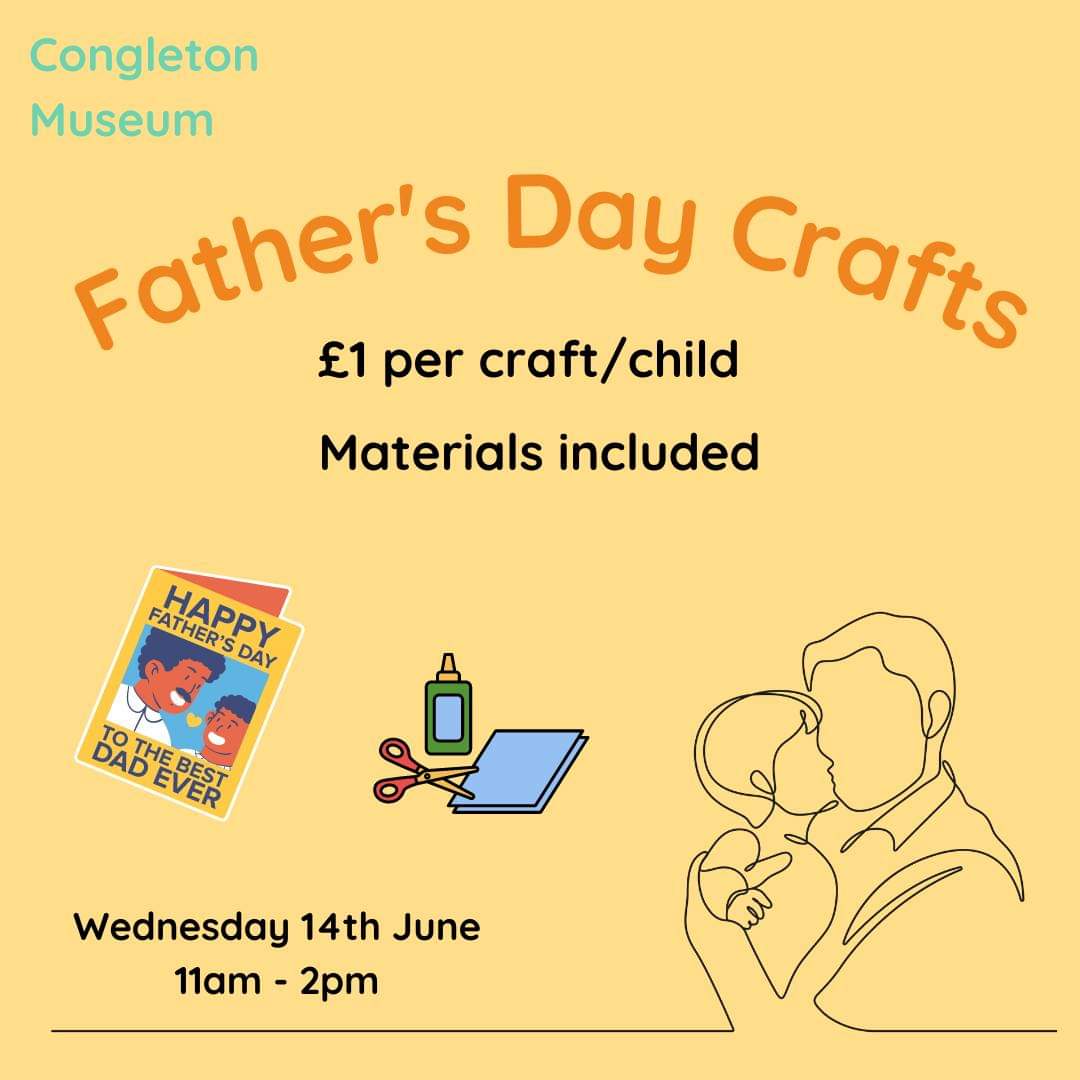 Congleton Museum

Father's Day Crafts

£1 per craft/child

Materials included

HAPPY FATHER'S DAY

TO THE BEST DAD EVER

Wednesday 14th June
11am - 2pm